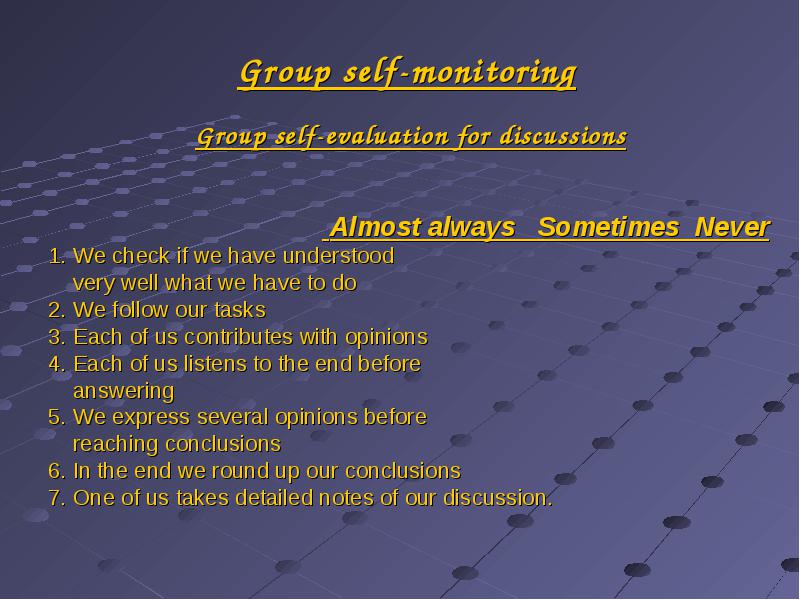 Group self-monitoring

Group self-evaluation for discussions

Almost always Sometimes Never

1. We check if we have understood very well what we have to do
2. We follow our tasks
3. Each of us contributes with opinions
4. Each of us listens to the end before answering
5. We express several opinions before reaching conclusions
6. In the end we round up our conclusions
7. One of us takes detailed notes of our discussion.